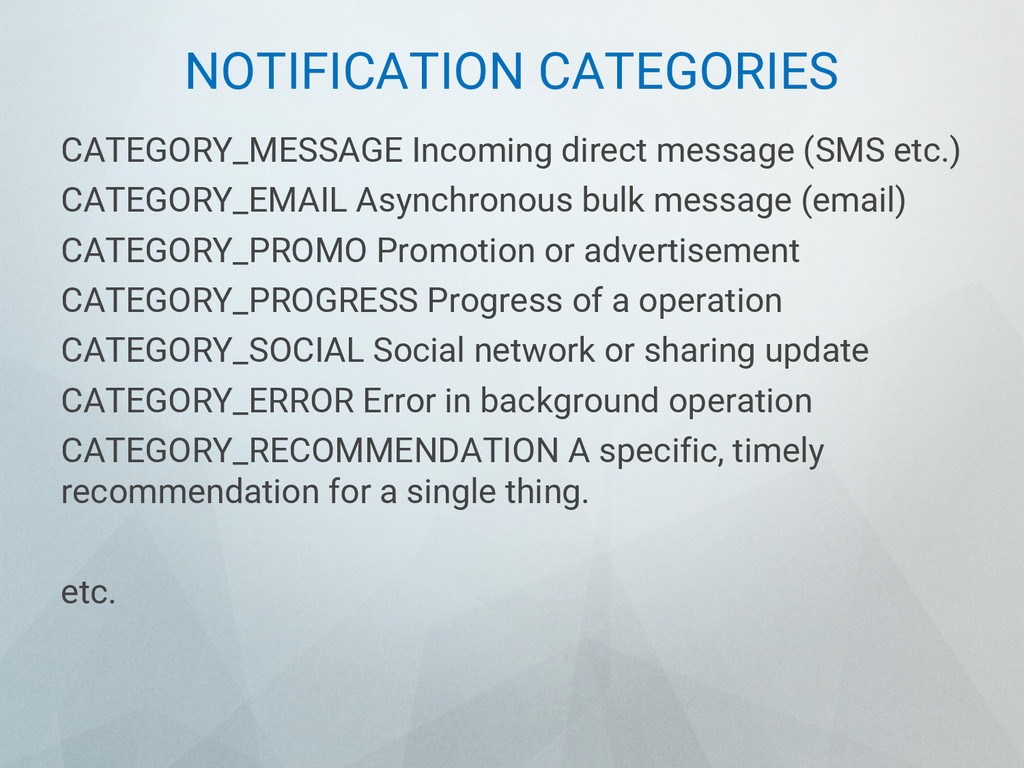 NOTIFICATION CATEGORIES

CATEGORY_MESSAGE Incoming direct message (SMS etc.)

CATEGORY_EMAIL Asynchronous bulk message (email)

CATEGORY_PROMO Promotion or advertisement

CATEGORY_PROGRESS Progress of a operation

CATEGORY_SOCIAL Social network or sharing update

CATEGORY_ERROR Error in background operation

CATEGORY_RECOMMENDATION A specific, timely recommendation for a single thing.

etc.